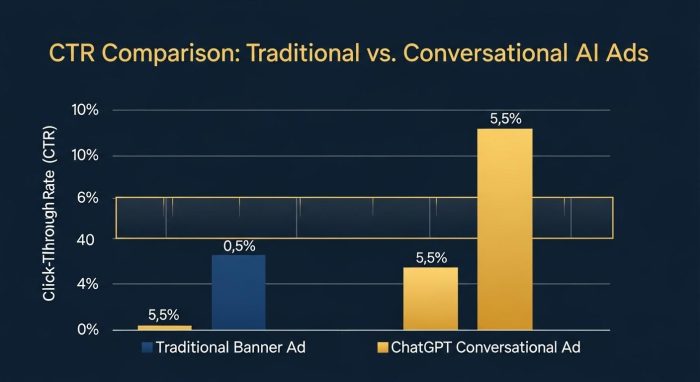 CTR Comparison: Traditional vs. Conversational AI Ads

Click-Tlhrough Rate (CTR)

10%
10%
6%
40
4%
0%

5,5%
0,5%
5,5%
5,5%

Traditional Banner Ad
ChatGPT Conversational Ad